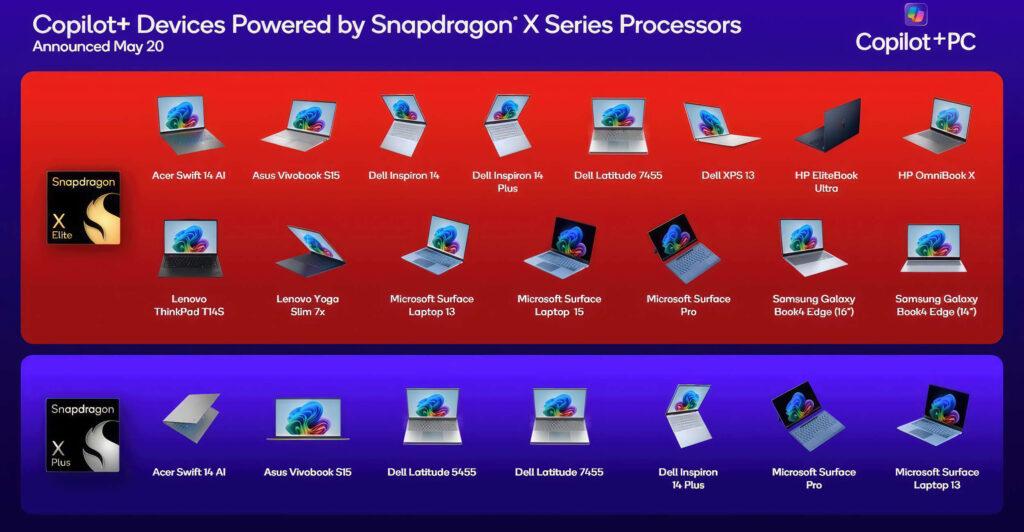 Copilot+ Devices Powered by Snapdragon® X Series Processors
Announced May 20

Copilot+PC

Snapdragon X Elite

Acer Swift 14 AI
Asus Vivobook S15
Dell Inspiron 14
Dell Inspiron 14 Plus
Dell Latitude 7455
Dell XPS 13
HP EliteBook Ultra
HP OmniBook X

Lenovo ThinkPad T14S
Lenovo Yoga Slim 7x
Microsoft Surface Laptop 13
Microsoft Surface Laptop 15
Microsoft Surface Pro
Samsung Galaxy Book4 Edge (16")
Samsung Galaxy Book4 Edge (14")

Snapdragon X Plus

Acer Swift 14 AI
Asus Vivobook S15
Dell Latitude 5455
Dell Latitude 7455
Dell Inspiron 14 Plus
Microsoft Surface Pro
Microsoft Surface Laptop 13